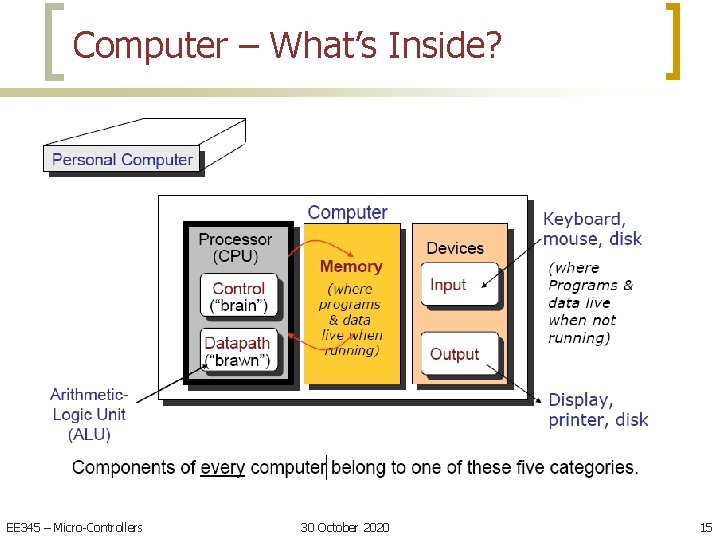 Computer – What's Inside?

Personal Computer

Computer

Processor (CPU)

Control ("brain")

Datapath ("brawn")

Memory

(where programs & data live when running)

Devices

Input

Output

Keyboard, mouse, disk

(where Programs & data live when not running)

Display, printer, disk

Arithmetic-Logic Unit (ALU)

Components of every computer belong to one of these five categories.

EE345 – Micro-Controllers

30 October 2020

15